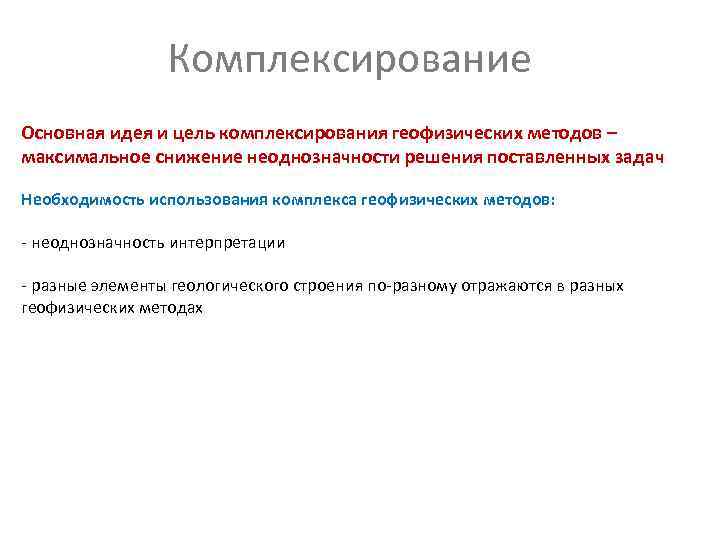 Комплексирование

Основная идея и цель комплексирования геофизических методов – максимальное снижение неоднозначности решения поставленных задач

Необходимость использования комплекса геофизических методов:

- неоднозначность интерпретации

- разные элементы геологического строения по-разному отражаются в разных геофизических методах